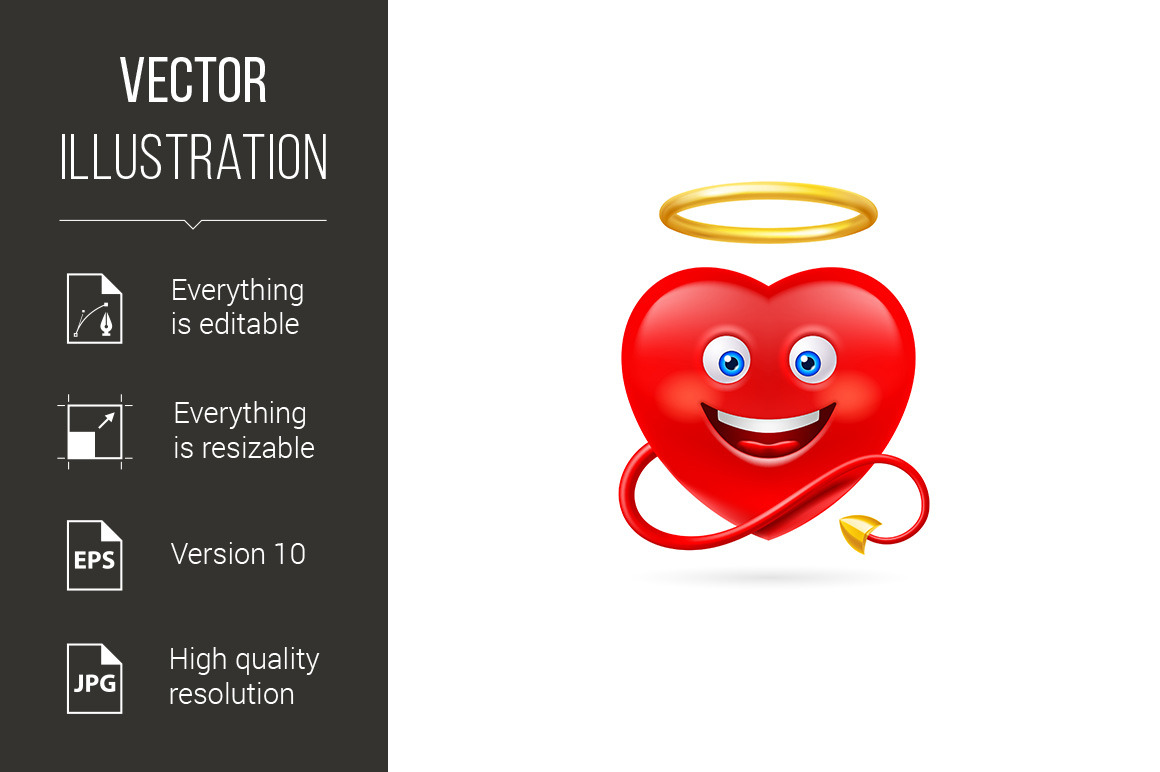 VECTOR
ILLUSTRATION

Everything is editable

Everything is resizable

EPS

Version 10

JPG

High quality resolution